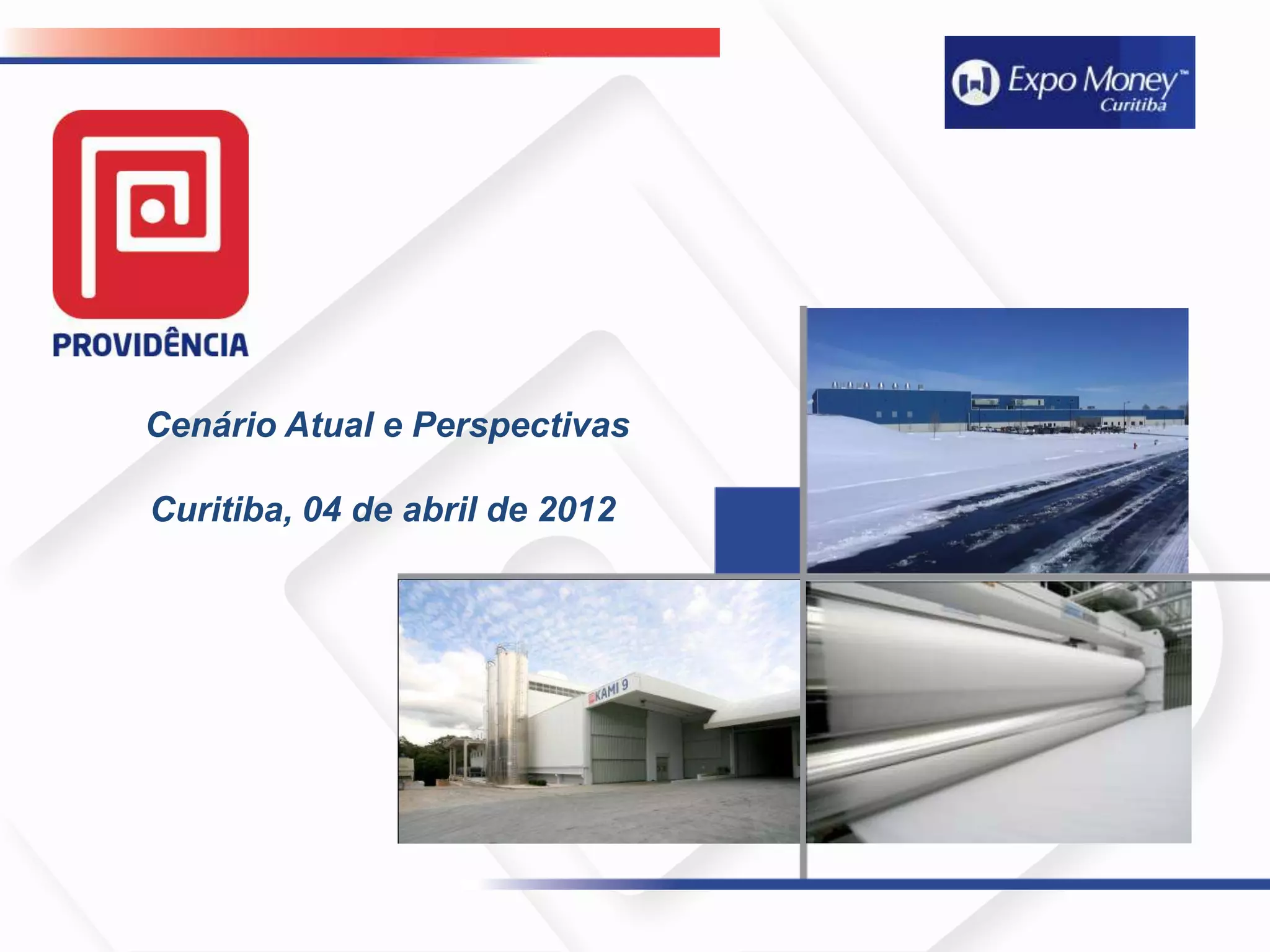 Expo Money™ Curitiba

PROVIDÊNCIA

Cenário Atual e Perspectivas

Curitiba, 04 de abril de 2012

KAMI 9